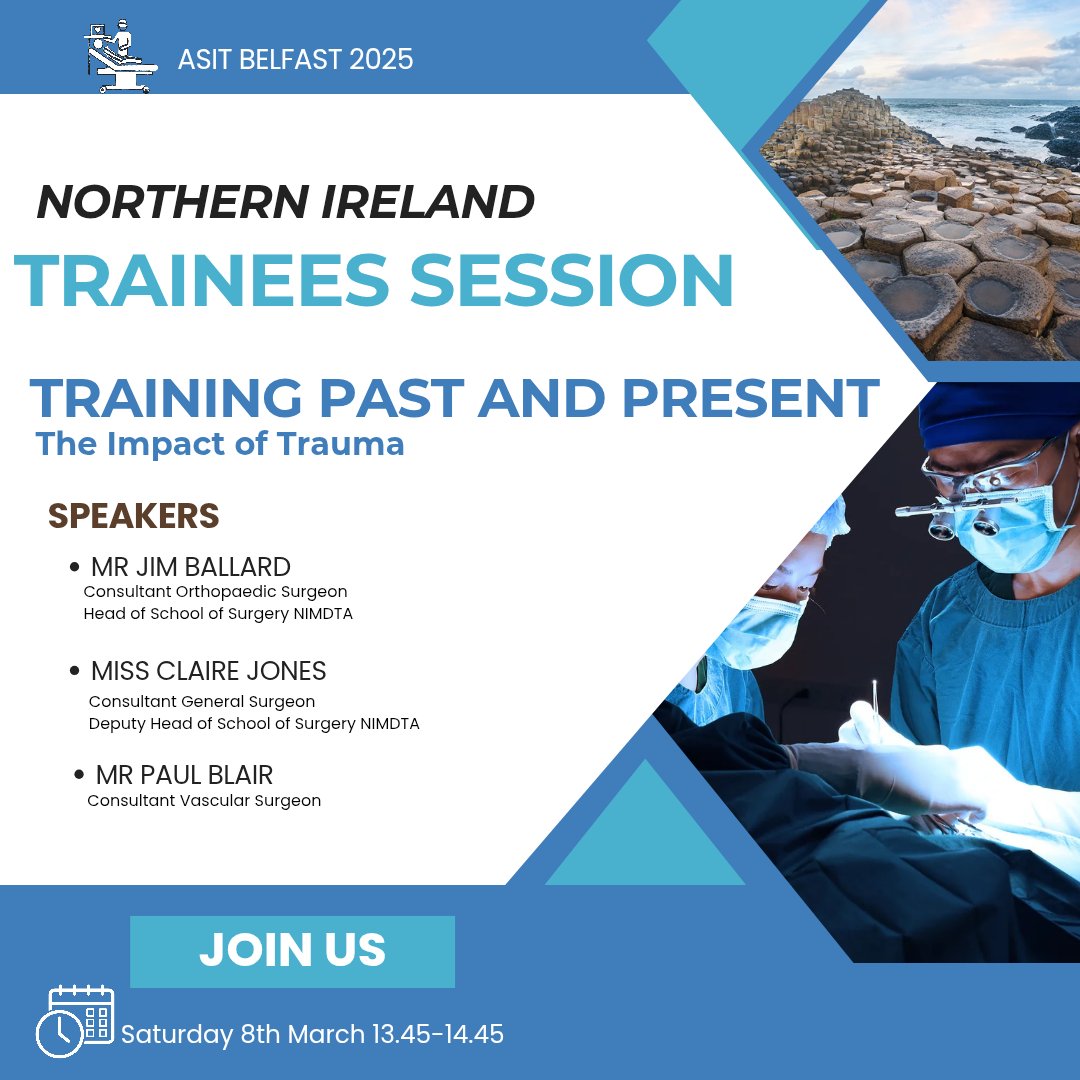 ASIT BELFAST 2025

NORTHERN IRELAND

TRAINEES SESSION

TRAINING PAST AND PRESENT

The Impact of Trauma

SPEAKERS

• MR JIM BALLARD
Consultant Orthopaedic Surgeon
Head of School of Surgery NIMDTA

• MISS CLAIRE JONES
Consultant General Surgeon
Deputy Head of School of Surgery NIMDTA

• MR PAUL BLAIR
Consultant Vascular Surgeon

JOIN US

Saturday 8th March 13.45-14.45